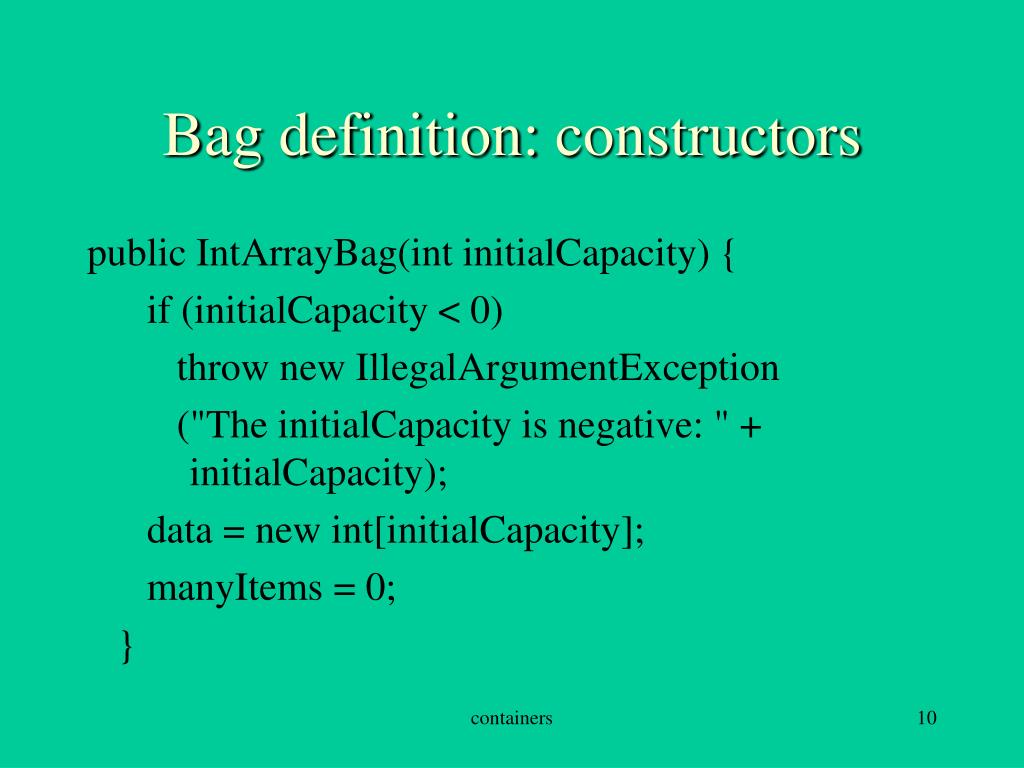 Bag definition: constructors

public IntArrayBag(int initialCapacity) {

if (initialCapacity < 0)

throw new IllegalArgumentException

("The initialCapacity is negative: " + initialCapacity);

data = new int[initialCapacity];

manyItems = 0;

}

containers

10